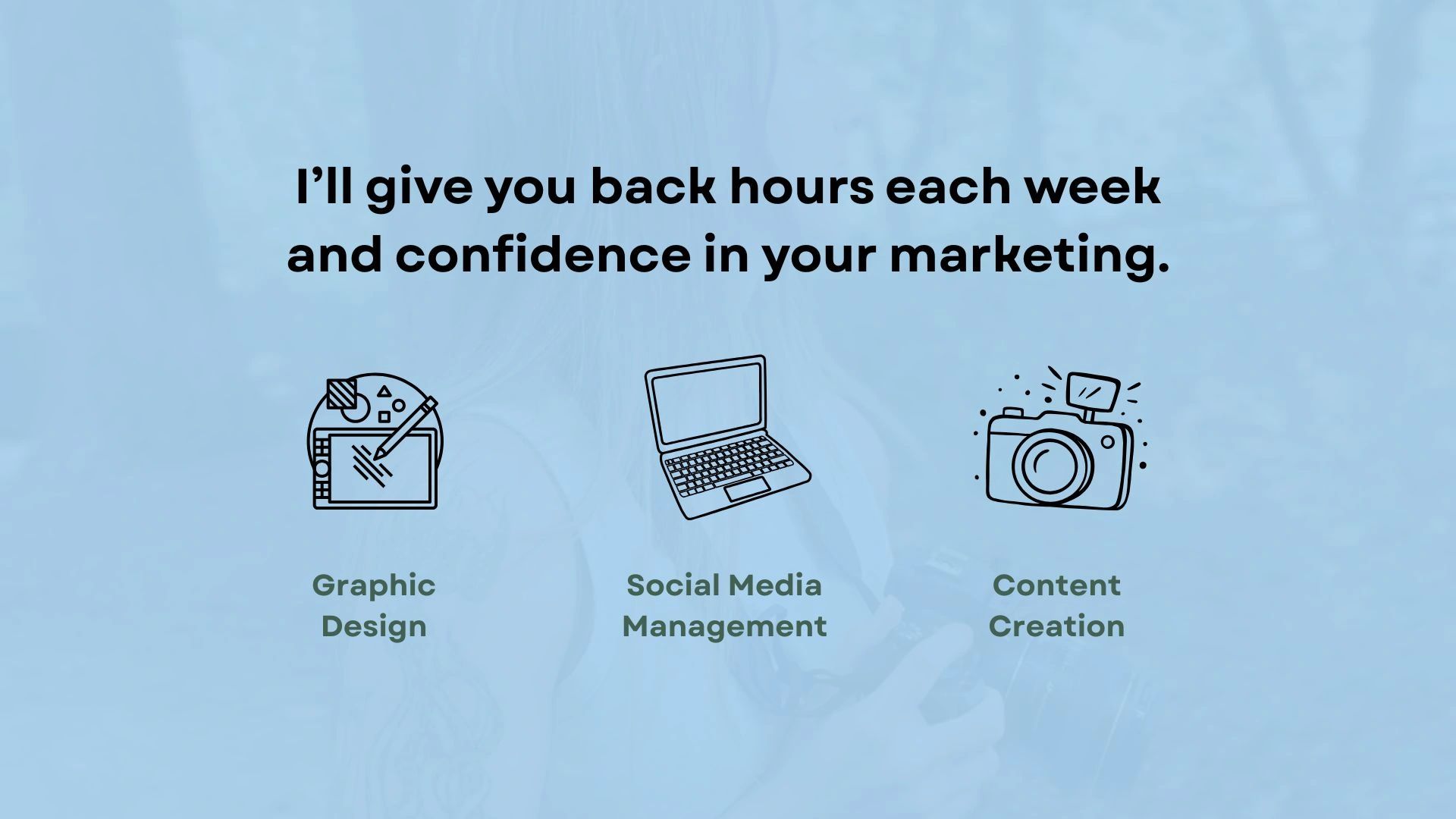 I’ll give you back hours each week and confidence in your marketing.

Graphic Design

Social Media Management

Content Creation